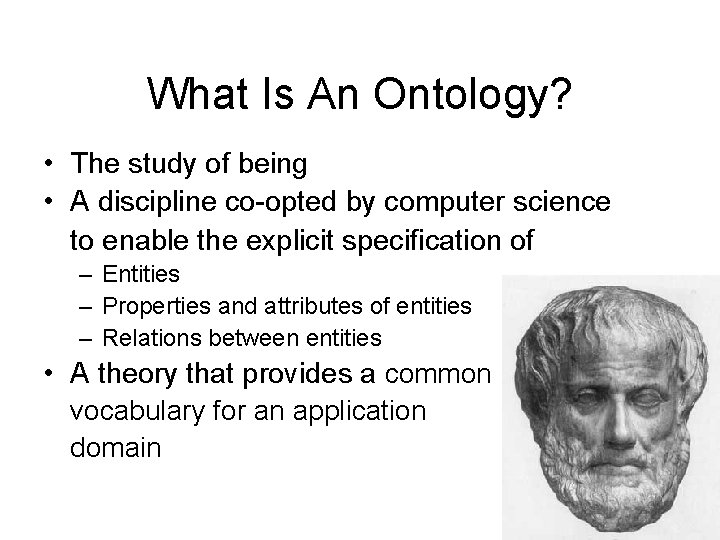 What Is An Ontology?

• The study of being
• A discipline co-opted by computer science to enable the explicit specification of
– Entities
– Properties and attributes of entities
– Relations between entities
• A theory that provides a common vocabulary for an application domain